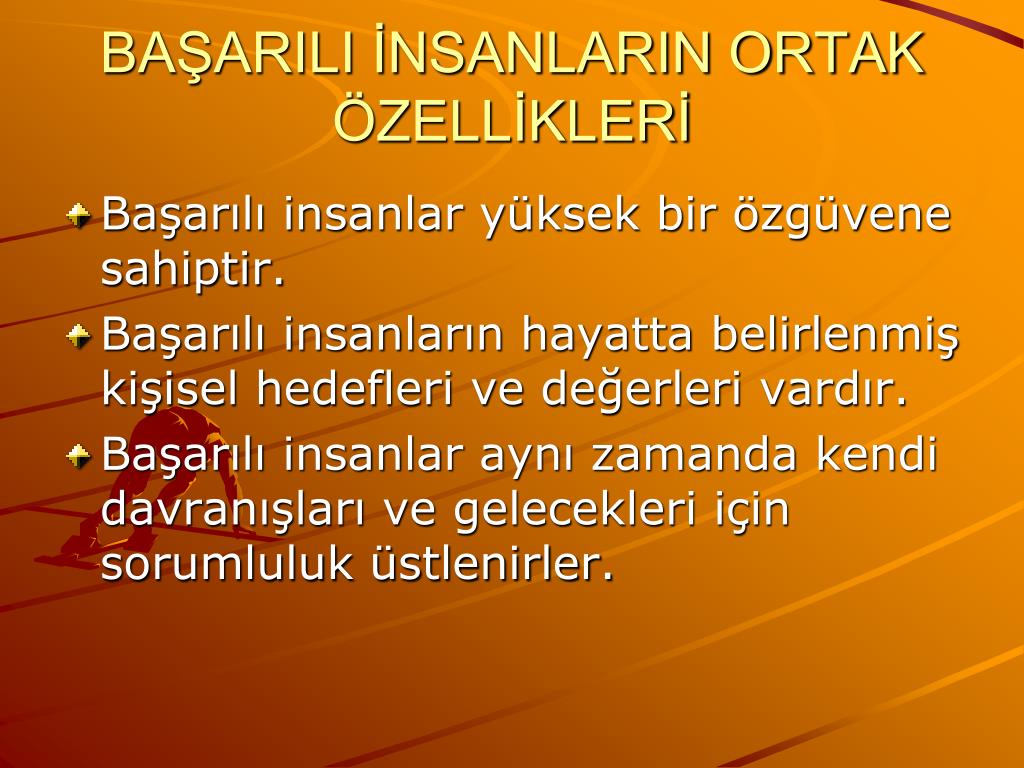 BAŞARILI İNSANLARIN ORTAK ÖZELLİKLERİ

Başarılı insanlar yüksek bir özgüvene sahiptir.

Başarılı insanların hayatta belirlenmiş kişisel hedefleri ve değerleri vardır.

Başarılı insanlar aynı zamanda kendi davranışları ve gelecekleri için sorumluluk üstlenirler.